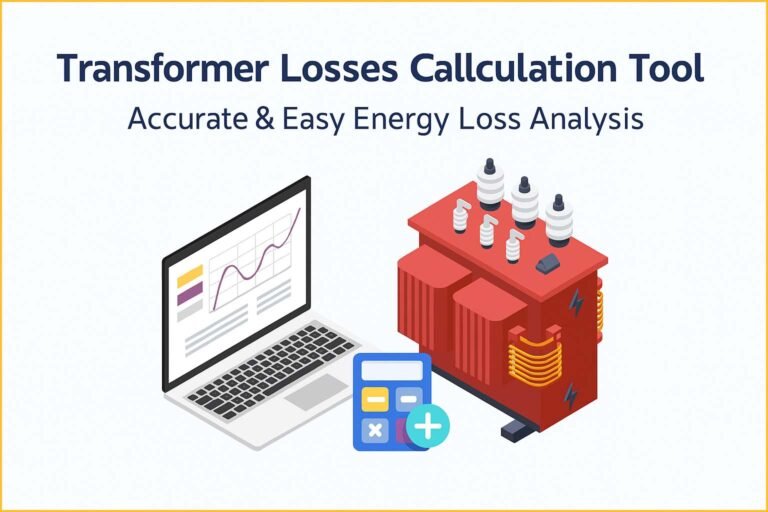 Transformer Losses Callculation Tool
Accurate & Easy Energy Loss Analysis